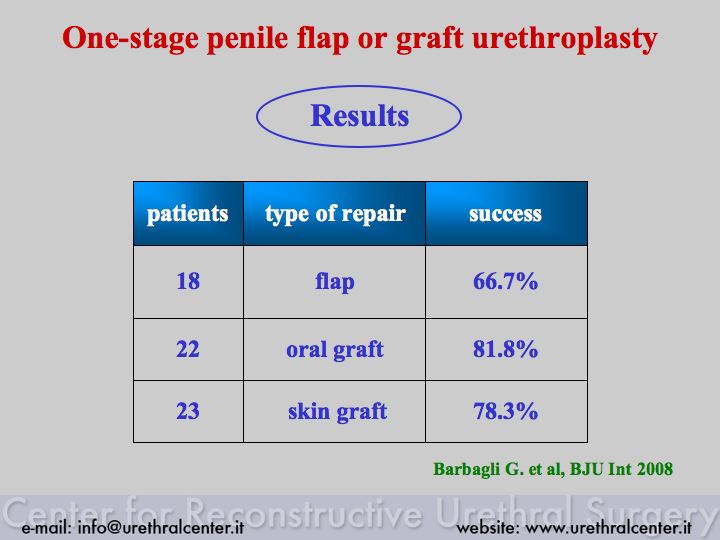 One-stage penile flap or graft urethroplasty

Results

| patients | type of repair | success |
|---|---|---|
| 18 | flap | 66.7% |
| 22 | oral graft | 81.8% |
| 23 | skin graft | 78.3% |

Barbagli G. et al, BJU Int 2008

Center for Reconstructive Urethral Surgery

e-mail: info@urethralcenter.it

website: www.urethralcenter.it